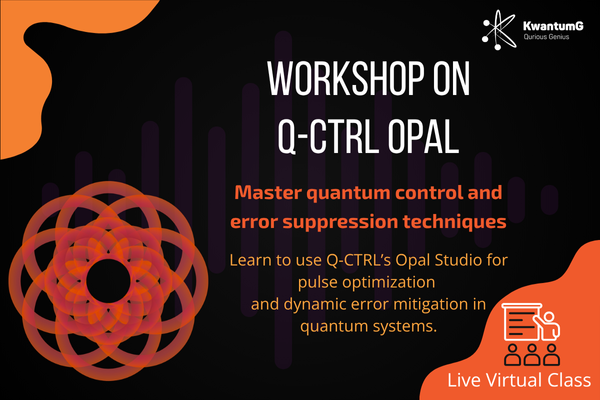 KwantumG
Qurious Genius

WORKSHOP ON
Q-CTRL OPAL

Master quantum control and error suppression techniques

Learn to use Q-CTRL's Opal Studio for pulse optimization and dynamic error mitigation in quantum systems.

Live Virtual Class